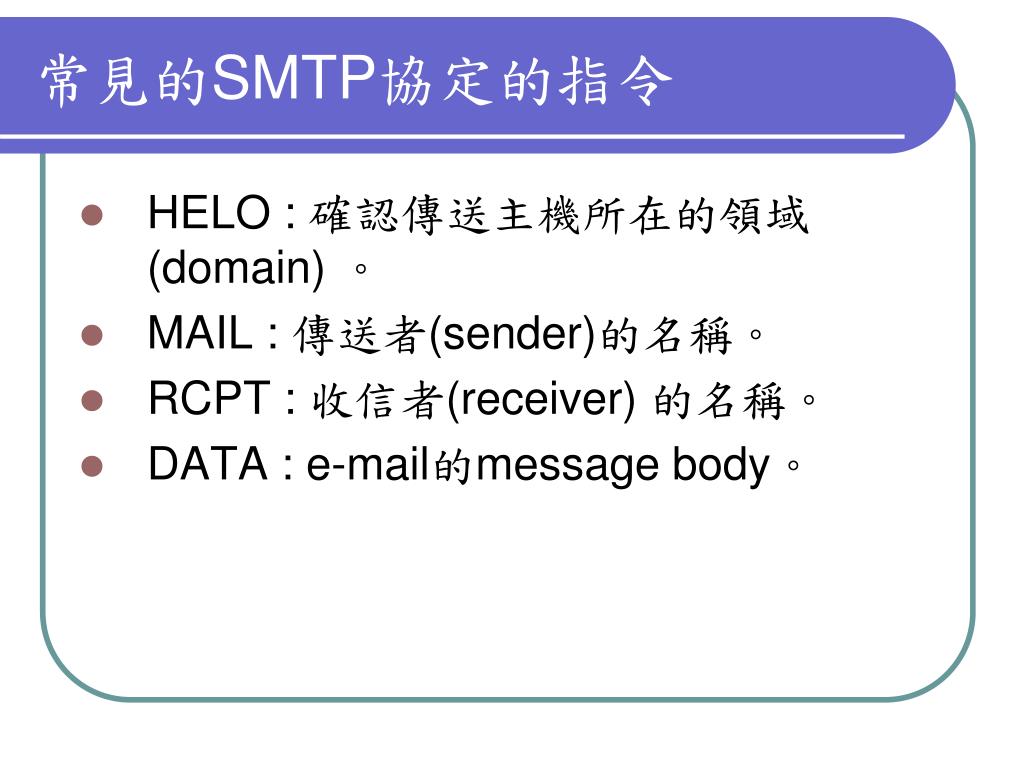 常見的SMTP協定的指令

- HELO : 確認傳送主機所在的領域 (domain) 。
- MAIL : 傳送者(sender)的名稱。
- RCPT : 收信者(receiver) 的名稱。
- DATA : e-mail的message body。